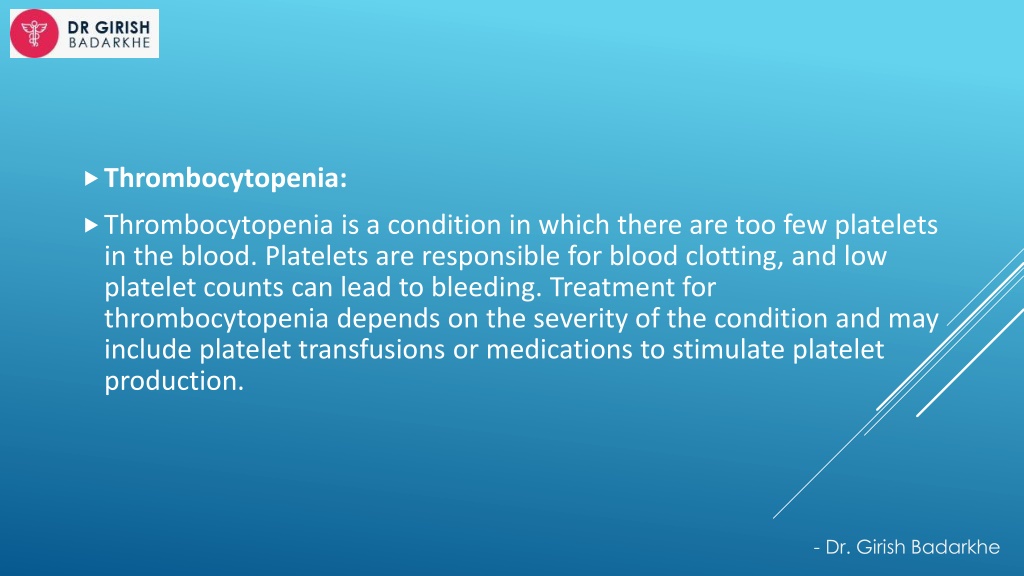 DR GIRISH
BADARKHE

Thrombocytopenia:

Thrombocytopenia is a condition in which there are too few platelets in the blood. Platelets are responsible for blood clotting, and low platelet counts can lead to bleeding. Treatment for thrombocytopenia depends on the severity of the condition and may include platelet transfusions or medications to stimulate platelet production.

- Dr. Girish Badarkhe